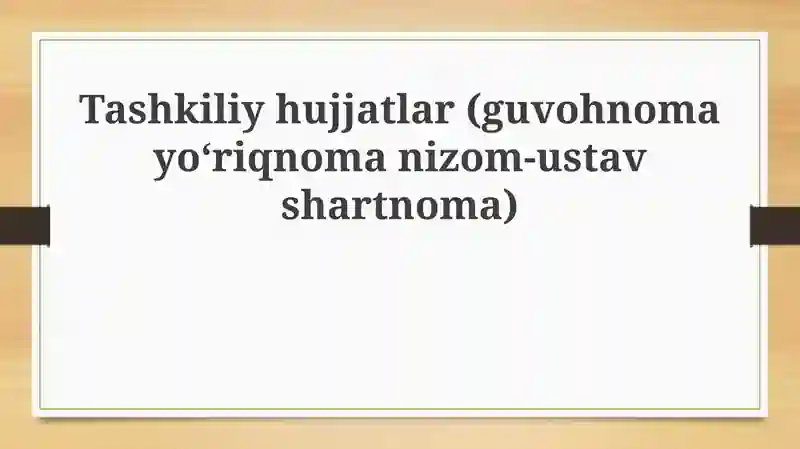 Tashkiliy hujjatlar (guvohnoma yo‘riqnoma nizom-ustav shartnoma)